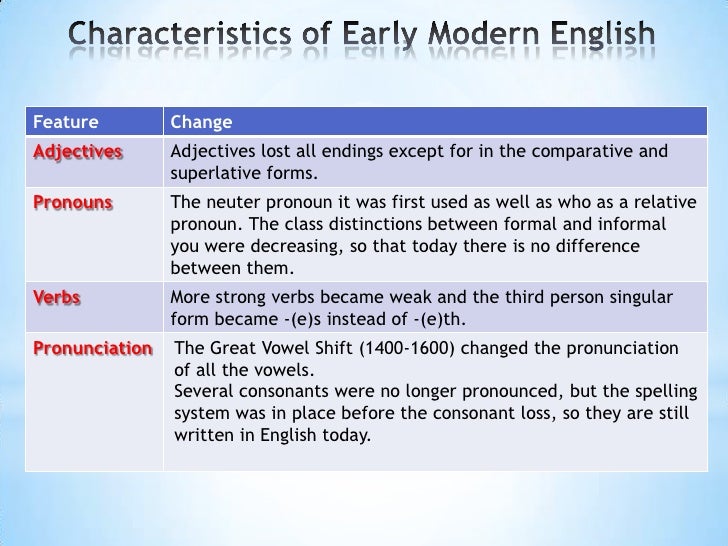 Characteristics of Early Modern English

| Feature | Change |
|---|---|
| Adjectives | Adjectives lost all endings except for in the comparative and superlative forms. |
| Pronouns | The neuter pronoun it was first used as well as who as a relative pronoun. The class distinctions between formal and informal you were decreasing, so that today there is no difference between them. |
| Verbs | More strong verbs became weak and the third person singular form became -(e)s instead of -(e)th. |
| Pronunciation | The Great Vowel Shift (1400-1600) changed the pronunciation of all the vowels. Several consonants were no longer pronounced, but the spelling system was in place before the consonant loss, so they are still written in English today. |